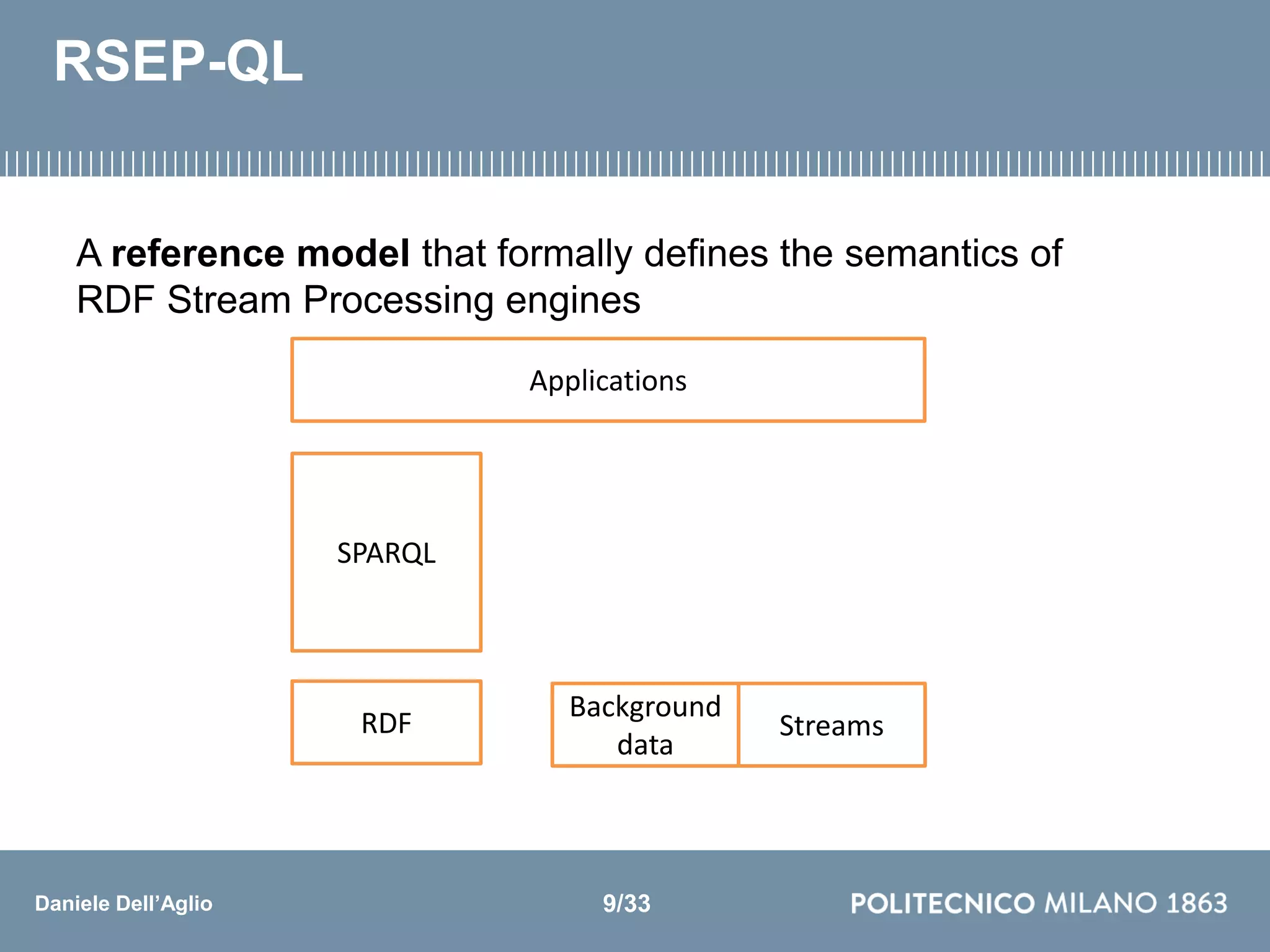 RSEP-QL

A reference model that formally defines the semantics of RDF Stream Processing engines

Applications

SPARQL

RDF

Background data

Streams

Daniele Dell'Aglio

9/33

POLITECNICO MILANO 1863